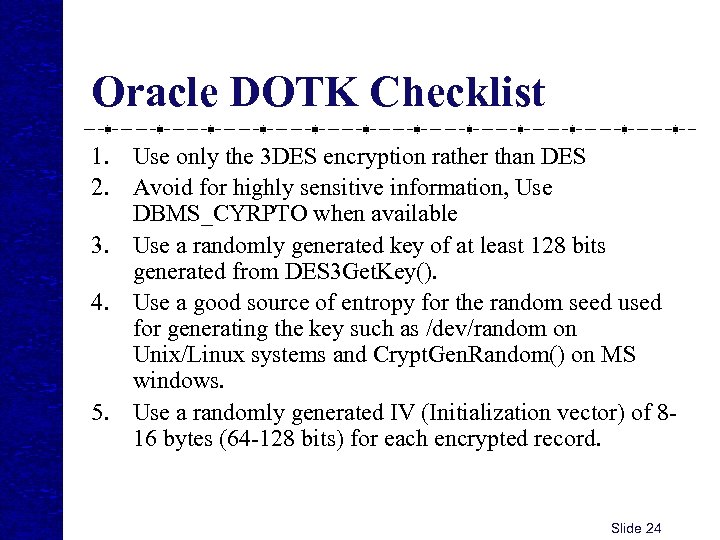 Oracle DOTK Checklist

1. Use only the 3DES encryption rather than DES
2. Avoid for highly sensitive information, Use DBMS_CYRPTO when available
3. Use a randomly generated key of at least 128 bits generated from DES3GetKey().
4. Use a good source of entropy for the random seed used for generating the key such as /dev/random on Unix/Linux systems and CryptGenRandom() on MS windows.
5. Use a randomly generated IV (Initialization vector) of 8-16 bytes (64-128 bits) for each encrypted record.

Slide 24